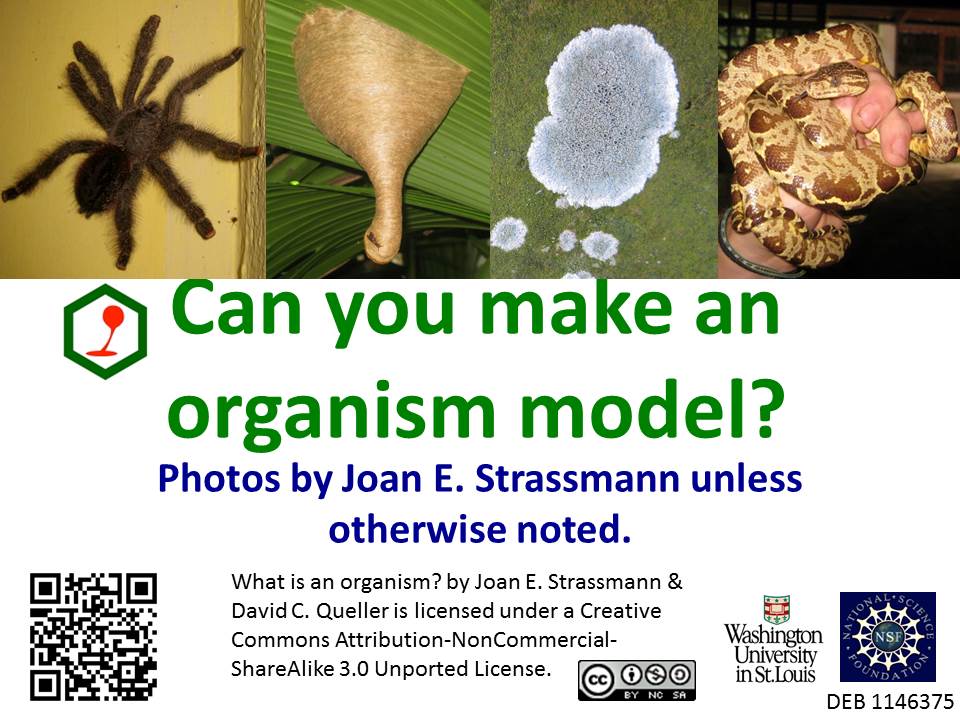 Can you make an organism model?

Photos by Joan E. Strassmann unless otherwise noted.

What is an organism? by Joan E. Strassmann & David C. Queller is licensed under a Creative Commons Attribution-NonCommercial-ShareAlike 3.0 Unported License.

cc BY NC SA

Washington University in St. Louis

NATIONAL SCIENCE FOUNDATION NSF

DEB 1146375